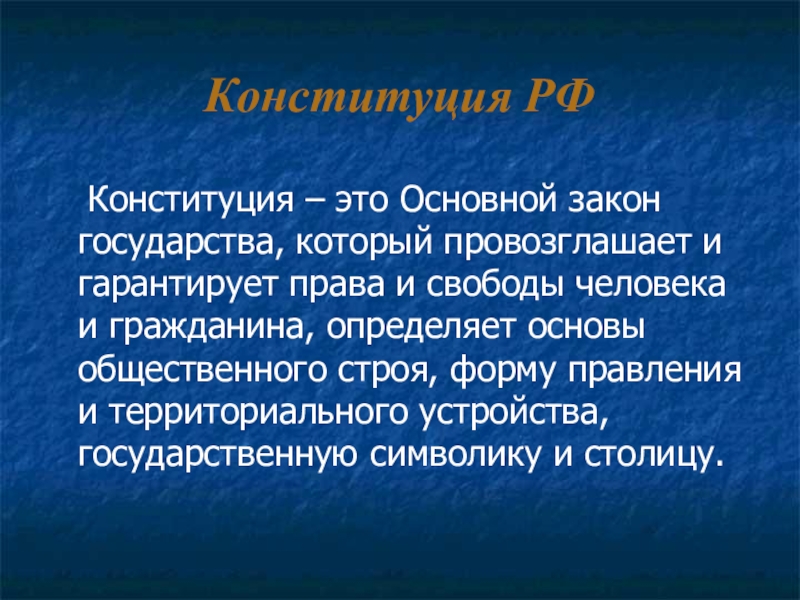 Конституция РФ

Конституция – это Основной закон государства, который провозглашает и гарантирует права и свободы человека и гражданина, определяет основы общественного строя, форму правления и территориального устройства, государственную символику и столицу.